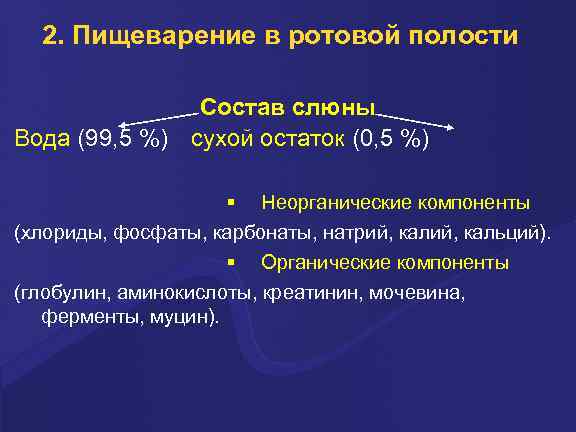 2. Пищеварение в ротовой полости

Состав слюны

Вода (99,5 %) сухой остаток (0,5 %)

▪ Неорганические компоненты

(хлориды, фосфаты, карбонаты, натрий, калий, кальций).

▪ Органические компоненты

(глобулин, аминокислоты, креатинин, мочевина, ферменты, муцин).